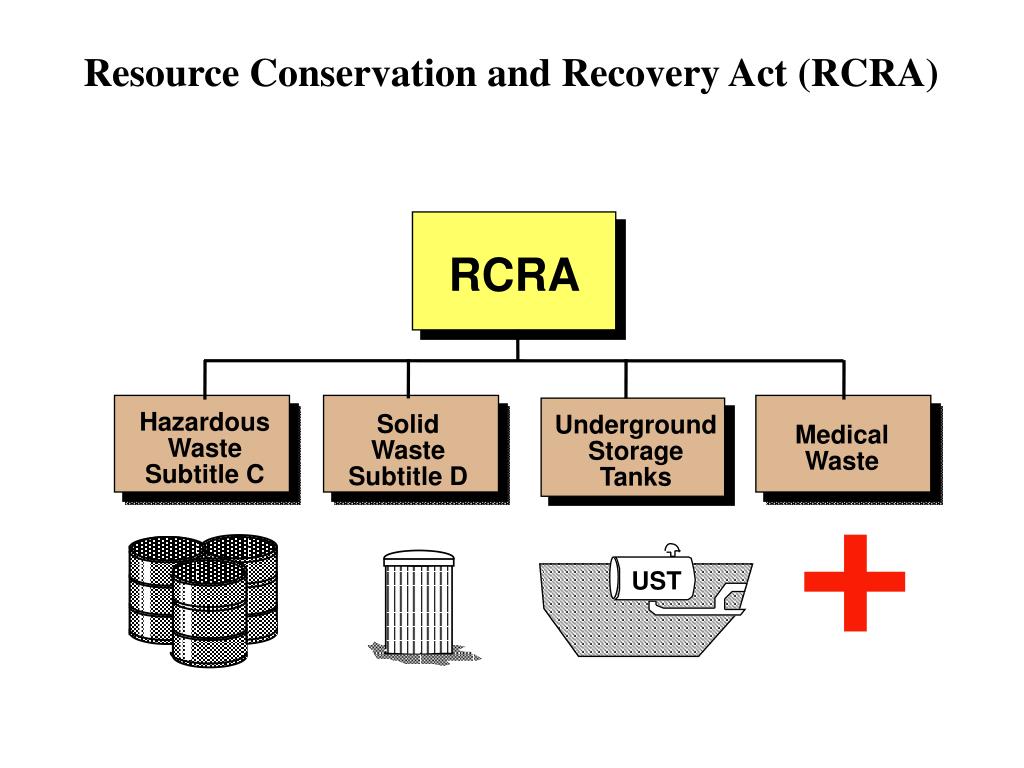 Resource Conservation and Recovery Act (RCRA)

RCRA

Hazardous Waste Subtitle C

Solid Waste Subtitle D

Underground Storage Tanks

Medical Waste

UST